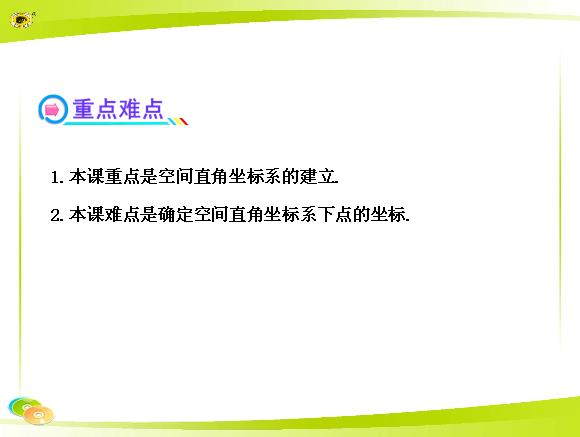 重点难点

1. 本课重点是空间直角坐标系的建立.

2. 本课难点是确定空间直角坐标系下点的坐标.